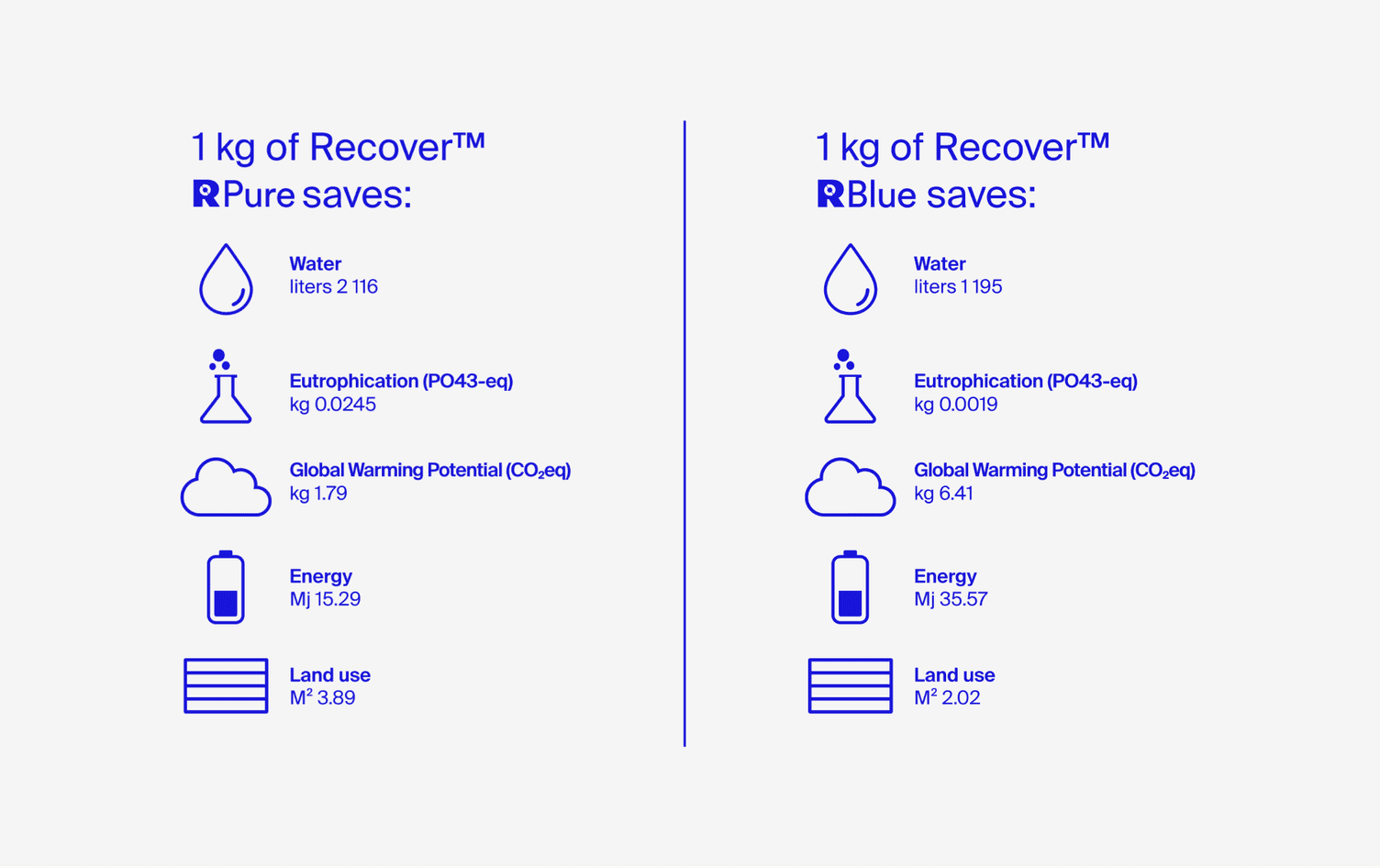 1 kg of Recover™
RPure saves:

Water
liters 2 116

Eutrophication (PO43-eq)
kg 0.0245

Global Warming Potential ($CO_2$eq)
kg 1.79

Energy
Mj 15.29

Land use
$M^2$ 3.89

1 kg of Recover™
RBlue saves:

Water
liters 1 195

Eutrophication (PO43-eq)
kg 0.0019

Global Warming Potential ($CO_2$eq)
kg 6.41

Energy
Mj 35.57

Land use
$M^2$ 2.02